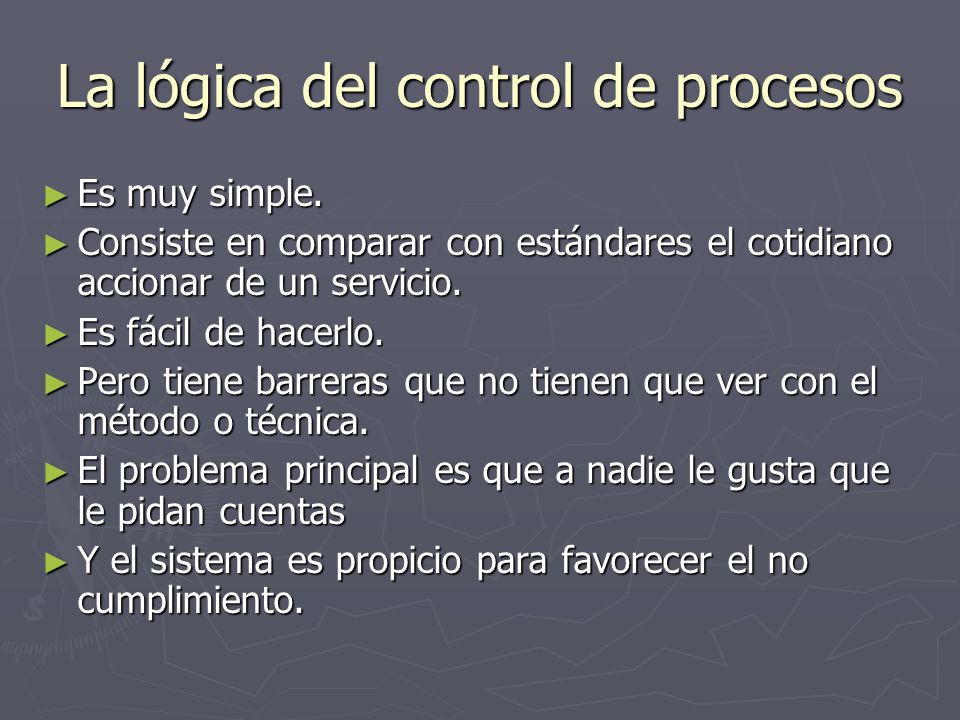 La lógica del control de procesos

► Es muy simple.

► Consiste en comparar con estándares el cotidiano accionar de un servicio.

► Es fácil de hacerlo.

► Pero tiene barreras que no tienen que ver con el método o técnica.

► El problema principal es que a nadie le gusta que le pidan cuentas

► Y el sistema es propicio para favorecer el no cumplimiento.